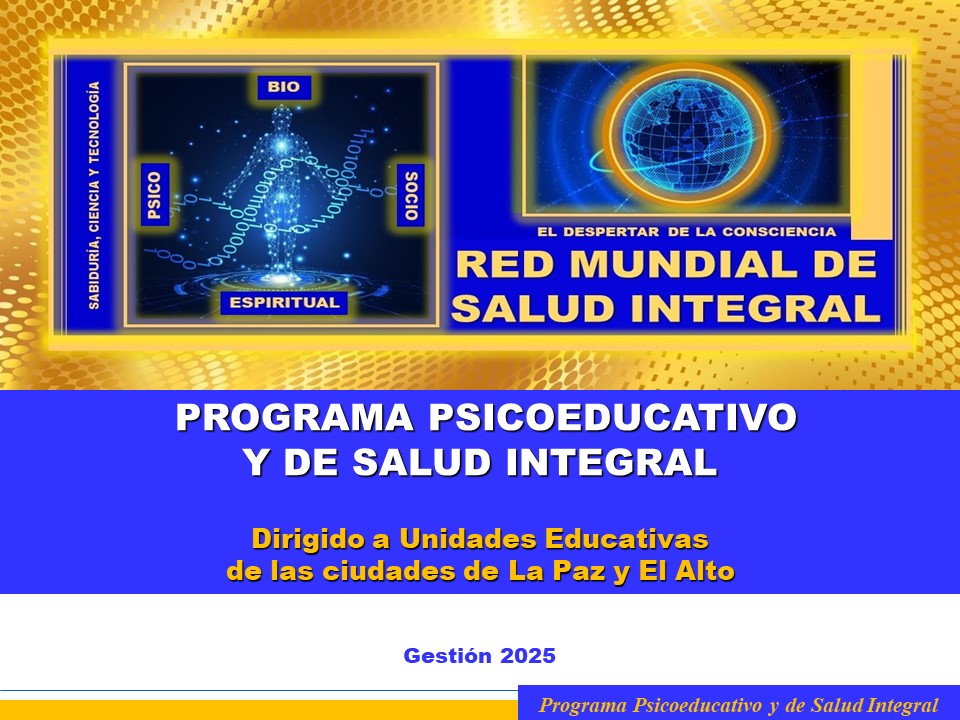 SABIDURÍA, CIENCIA Y TECNOLOGÍA

BIO

PSICO

SOCIO

ESPIRITUAL

EL DESPERTAR DE LA CONSCIENCIA

RED MUNDIAL DE SALUD INTEGRAL

PROGRAMA PSICOEDUCATIVO Y DE SALUD INTEGRAL

Dirigido a Unidades Educativas de las ciudades de La Paz y El Alto

Gestión 2025

Programa Psicoeducativo y de Salud Integral